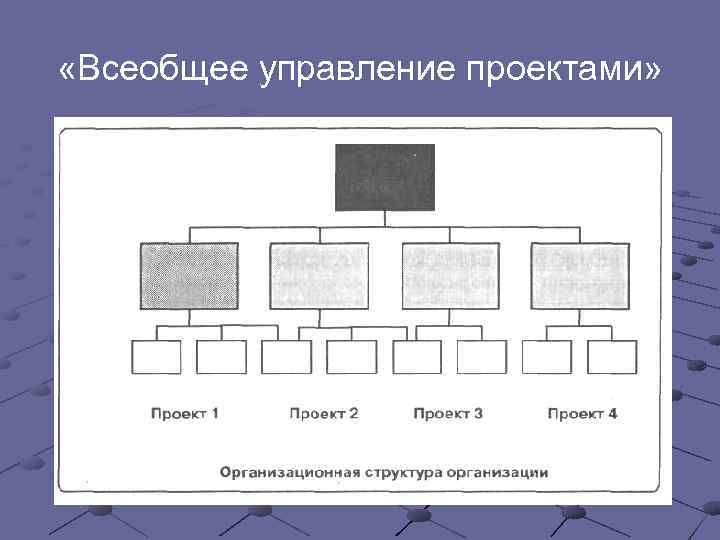 «Всеобщее управление проектами»

Проект 1 Проект 2 Проект 3 Проект 4

Организационная структура организации